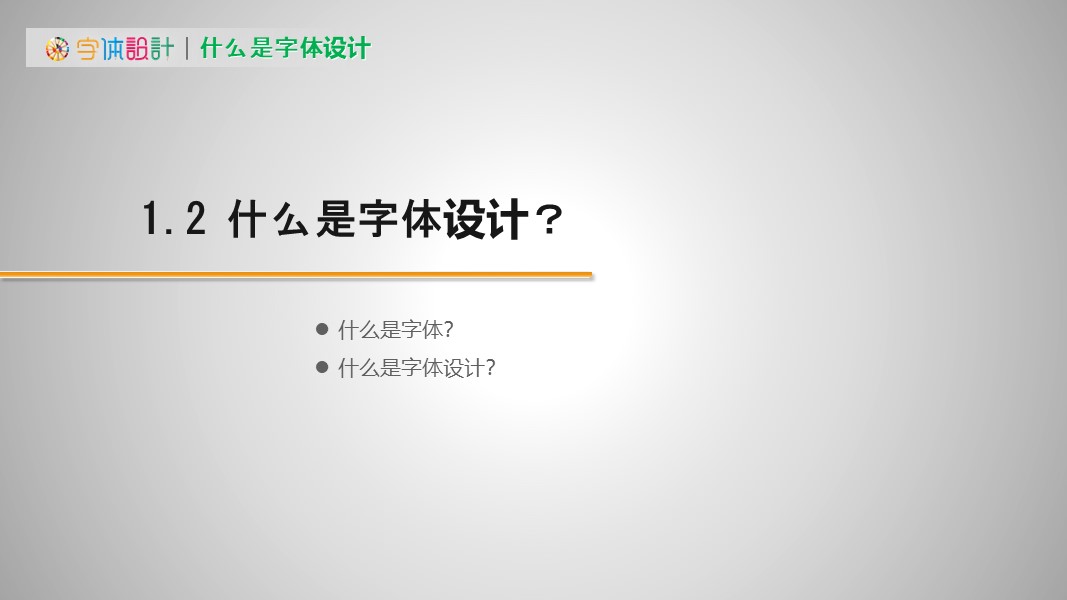 字体設計 | 什么是字体设计

1.2 什么是字体设计？

● 什么是字体?

● 什么是字体设计?